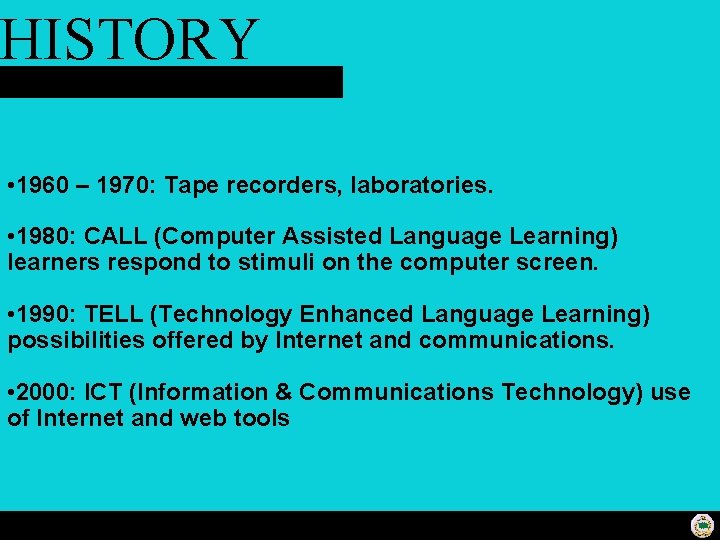 HISTORY

•1960 – 1970: Tape recorders, laboratories.

•1980: CALL (Computer Assisted Language Learning) learners respond to stimuli on the computer screen.

•1990: TELL (Technology Enhanced Language Learning) possibilities offered by Internet and communications.

•2000: ICT (Information & Communications Technology) use of Internet and web tools